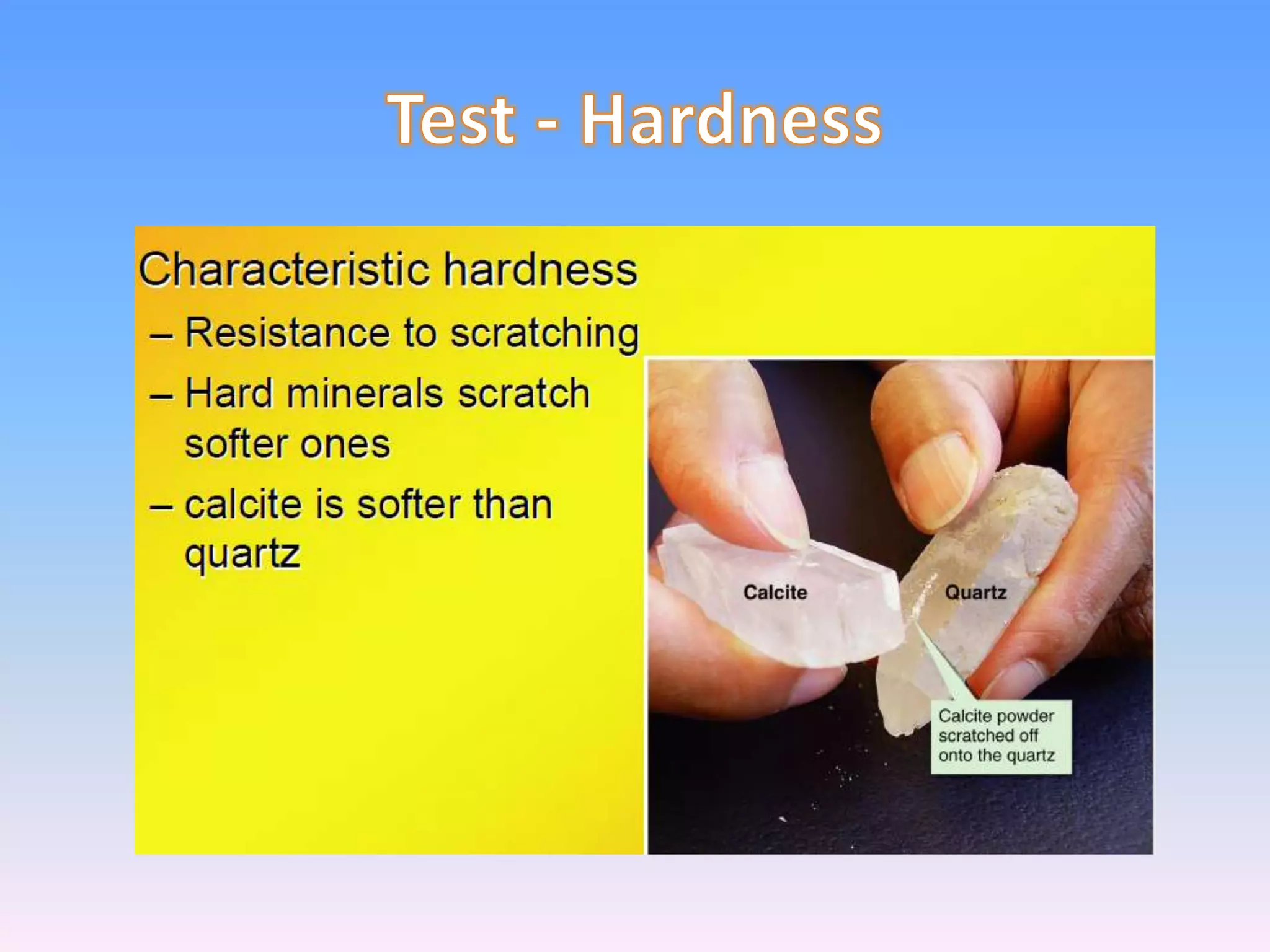 Test - Hardness

Characteristic hardness

– Resistance to scratching

– Hard minerals scratch softer ones

– calcite is softer than quartz

Calcite

Quartz

Calcite powder scratched off onto the quartz